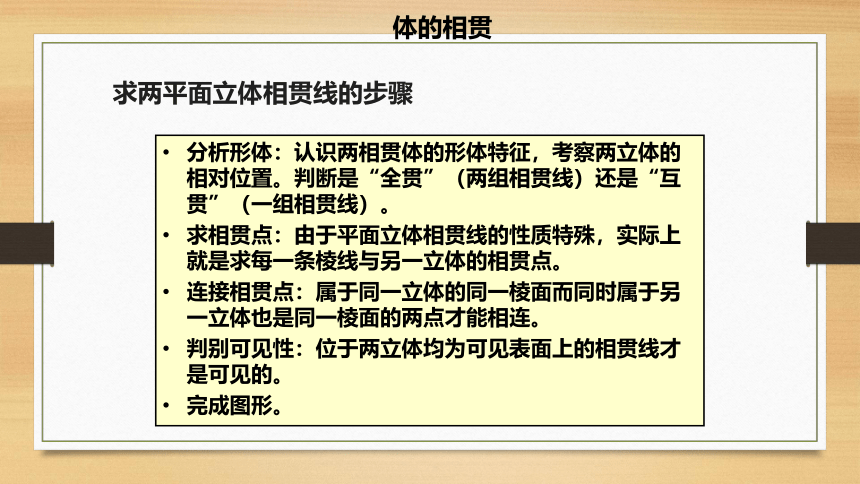 体的相贯

求两平面立体相贯线的步骤

• 分析形体：认识两相贯体的形体特征，考察两立体的相对位置。判断是“全贯”（两组相贯线）还是“互贯”（一组相贯线）。
• 求相贯点：由于平面立体相贯线的性质特殊，实际上就是求每一条棱线与另一立体的相贯点。
• 连接相贯点：属于同一立体的同一棱面而同时属于另一立体也是同一棱面的两点才能相连。
• 判别可见性：位于两立体均为可见表面上的相贯线才是可见的。
• 完成图形。